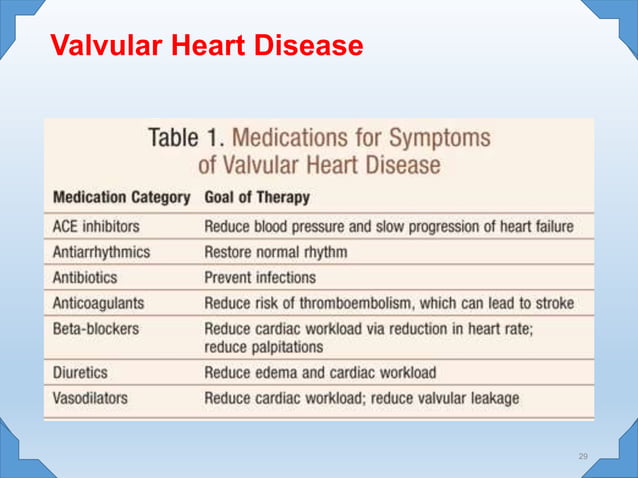 Valvular Heart Disease

Table 1. Medications for Symptoms of Valvular Heart Disease

| Medication Category | Goal of Therapy |
|---|---|
| ACE inhibitors | Reduce blood pressure and slow progression of heart failure |
| Antiarrhythmics | Restore normal rhythm |
| Antibiotics | Prevent infections |
| Anticoagulants | Reduce risk of thromboembolism, which can lead to stroke |
| Beta-blockers | Reduce cardiac workload via reduction in heart rate; reduce palpitations |
| Diuretics | Reduce edema and cardiac workload |
| Vasodilators | Reduce cardiac workload; reduce valvular leakage |

29